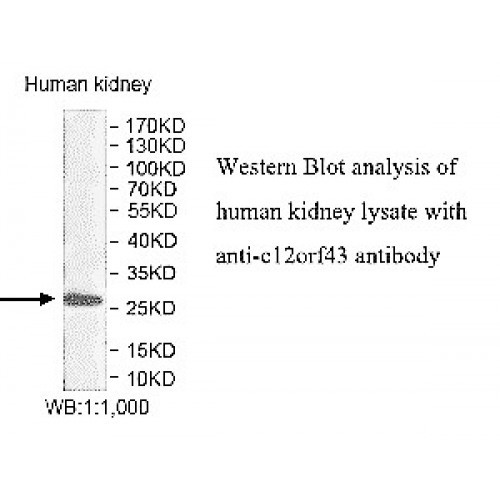 Human kidney

- 170KD
- 130KD
- 100KD
- 70KD
- 55KD
- 40KD
- 35KD
- 25KD
- 15KD
- 10KD

WB:1:1,000

Western Blot analysis of human kidney lysate with anti-c12orf43 antibody